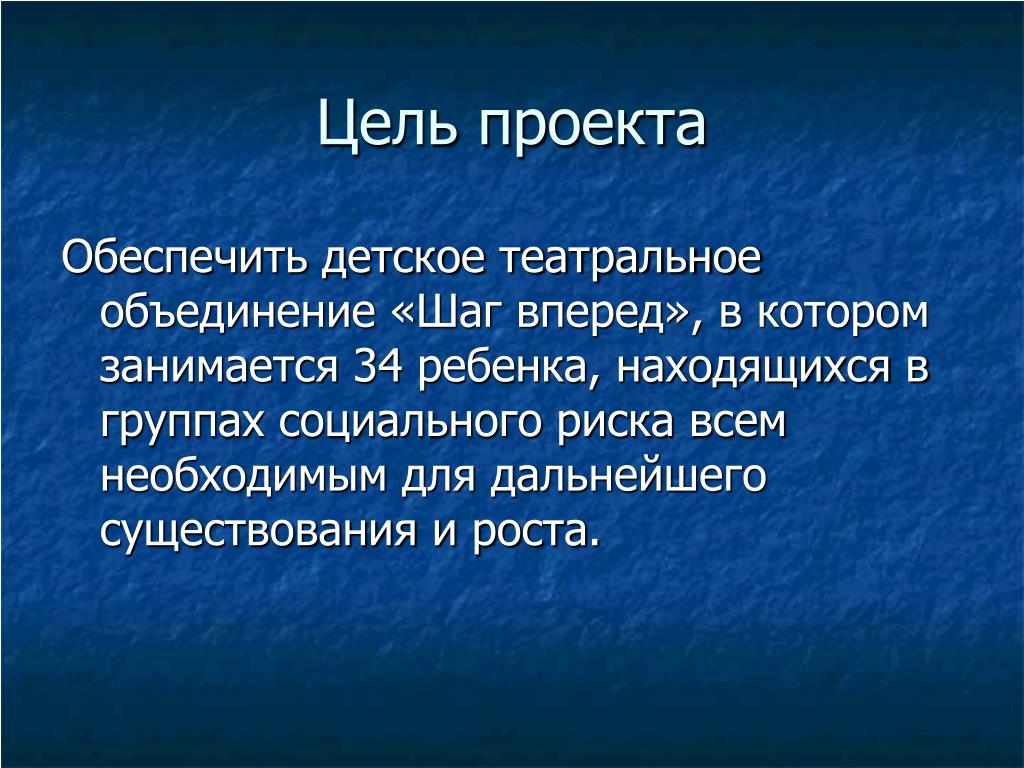 Цель проекта

Обеспечить детское театральное объединение «Шаг вперед», в котором занимается 34 ребенка, находящихся в группах социального риска всем необходимым для дальнейшего существования и роста.